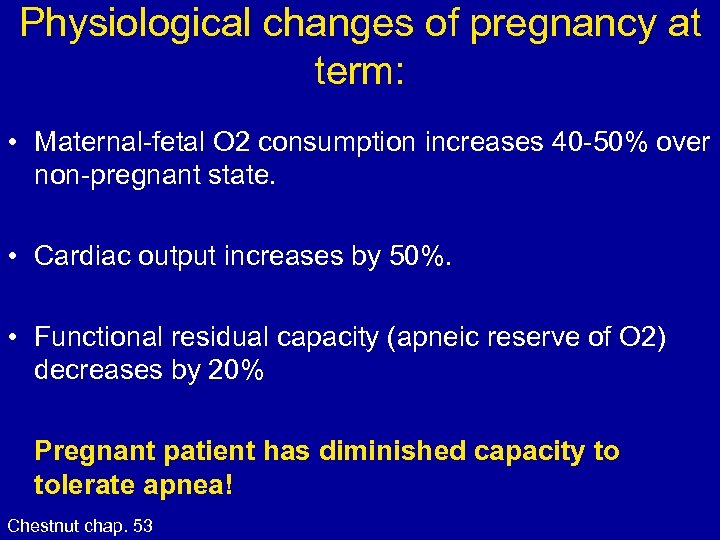 Physiological changes of pregnancy at term:

• Maternal-fetal O2 consumption increases 40-50% over non-pregnant state.

• Cardiac output increases by 50%.

• Functional residual capacity (apneic reserve of O2) decreases by 20%

Pregnant patient has diminished capacity to tolerate apnea!

Chestnut chap. 53